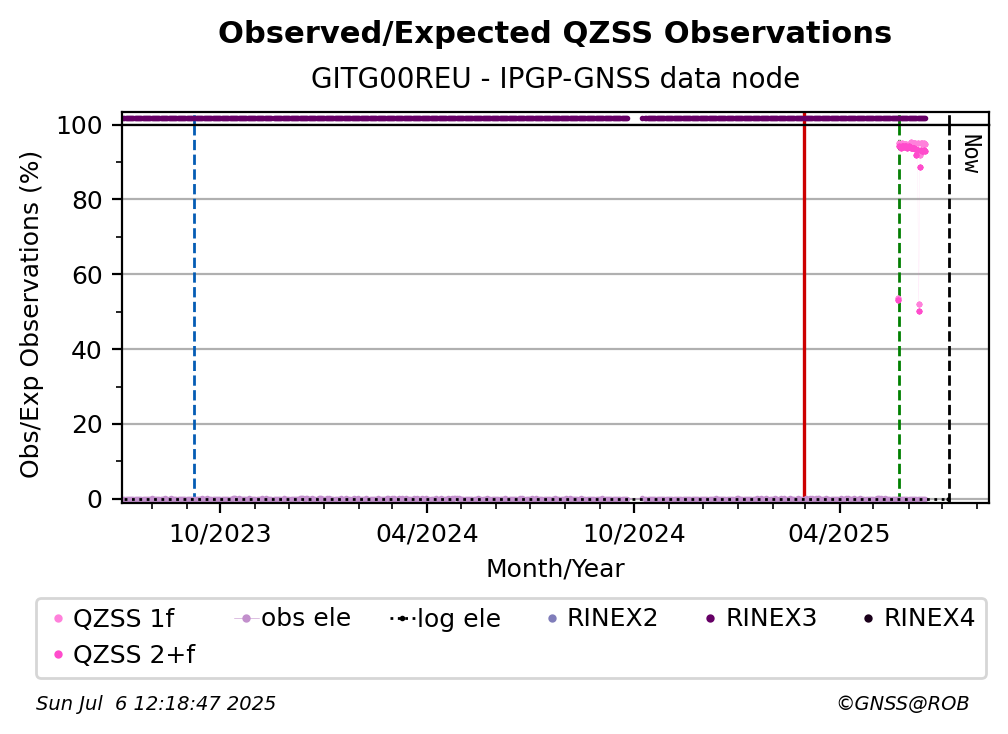 Observed/Expected QZSS Observations
GITG00REU - IPGP-GNSS data node

Obs/Exp Observations (%)

100
80
60
40
20
0

Now

10/2023
04/2024
10/2024
04/2025

Month/Year

QZSS 1f
obs ele
log ele
RINEX2
RINEX3
RINEX4
QZSS 2+f

Sun Jul 6 12:18:47 2025
©GNSS@ROB